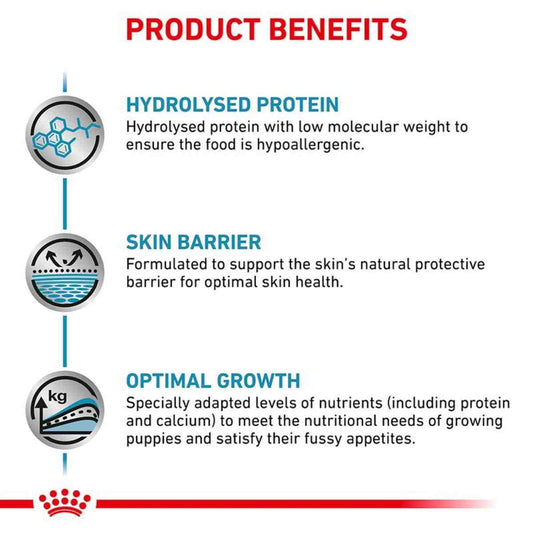 PRODUCT BENEFITS

HYDROLYSED PROTEIN
Hydrolysed protein with low molecular weight to ensure the food is hypoallergenic.

SKIN BARRIER
Formulated to support the skin's natural protective barrier for optimal skin health.

kg

OPTIMAL GROWTH
Specially adapted levels of nutrients (including protein and calcium) to meet the nutritional needs of growing puppies and satisfy their fussy appetites.